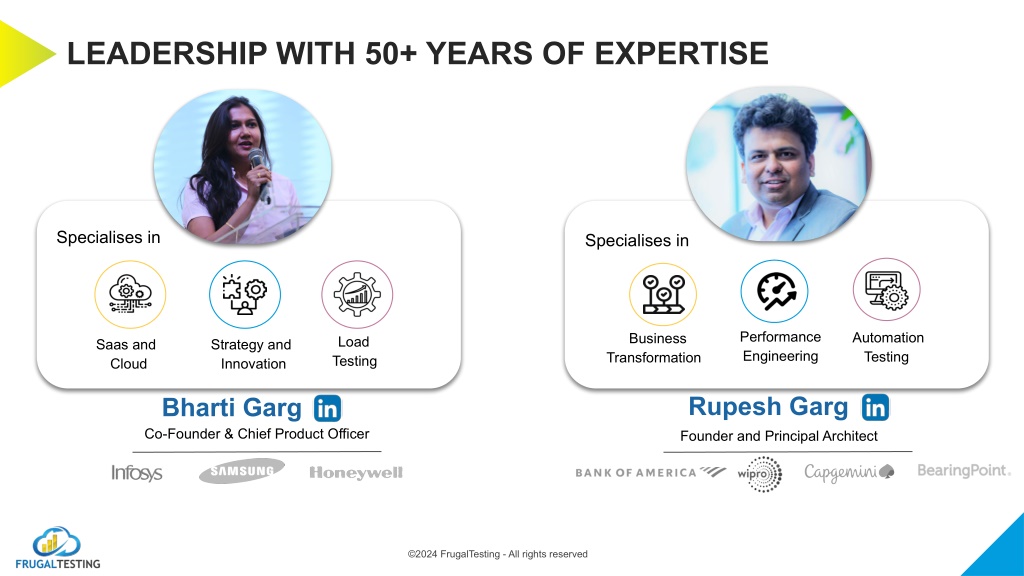 LEADERSHIP WITH 50+ YEARS OF EXPERTISE

Specialises in

Saas and Cloud

Strategy and Innovation

Load Testing

Bharti Garg in

Co-Founder & Chief Product Officer

Infosys SAMSUNG Honeywell

Specialises in

Business Transformation

Performance Engineering

Automation Testing

Rupesh Garg in

Founder and Principal Architect

BANK OF AMERICA wipro Capgemini BearingPoint.

FRUGALTESTING

©2024 FrugalTesting - All rights reserved